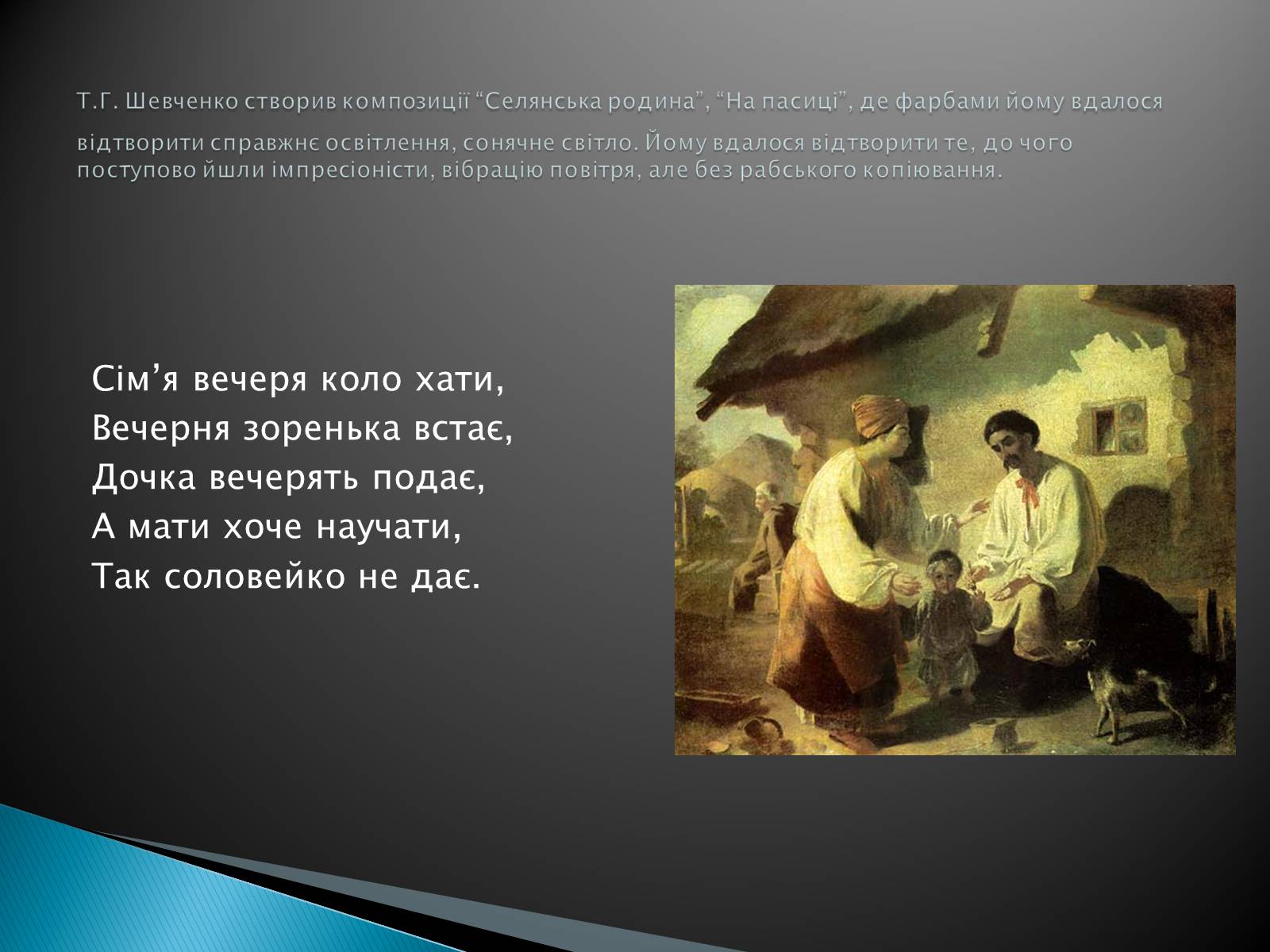 Т.Г. Шевченко створив композиції “Селянська родина”, “На пасиці”, де фарбами йому вдалося відтворити справжнє освітлення, сонячне світло. Йому вдалося відтворити те, до чого поступово йшли імпресіоністи, вібрацію повітря, але без рабського копіювання.

Сім’я вечеря коло хати,
Вечерня зоренька встає,
Дочка вечерять подає,
А мати хоче научати,
Так соловейко не дає.